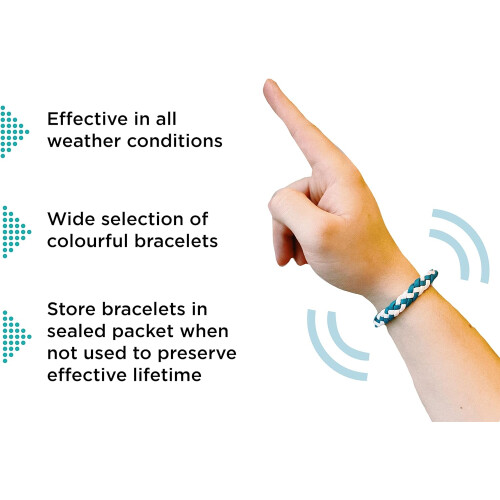 Effective in all weather conditions

Wide selection of colourful bracelets

Store bracelets in sealed packet when not used to preserve effective lifetime